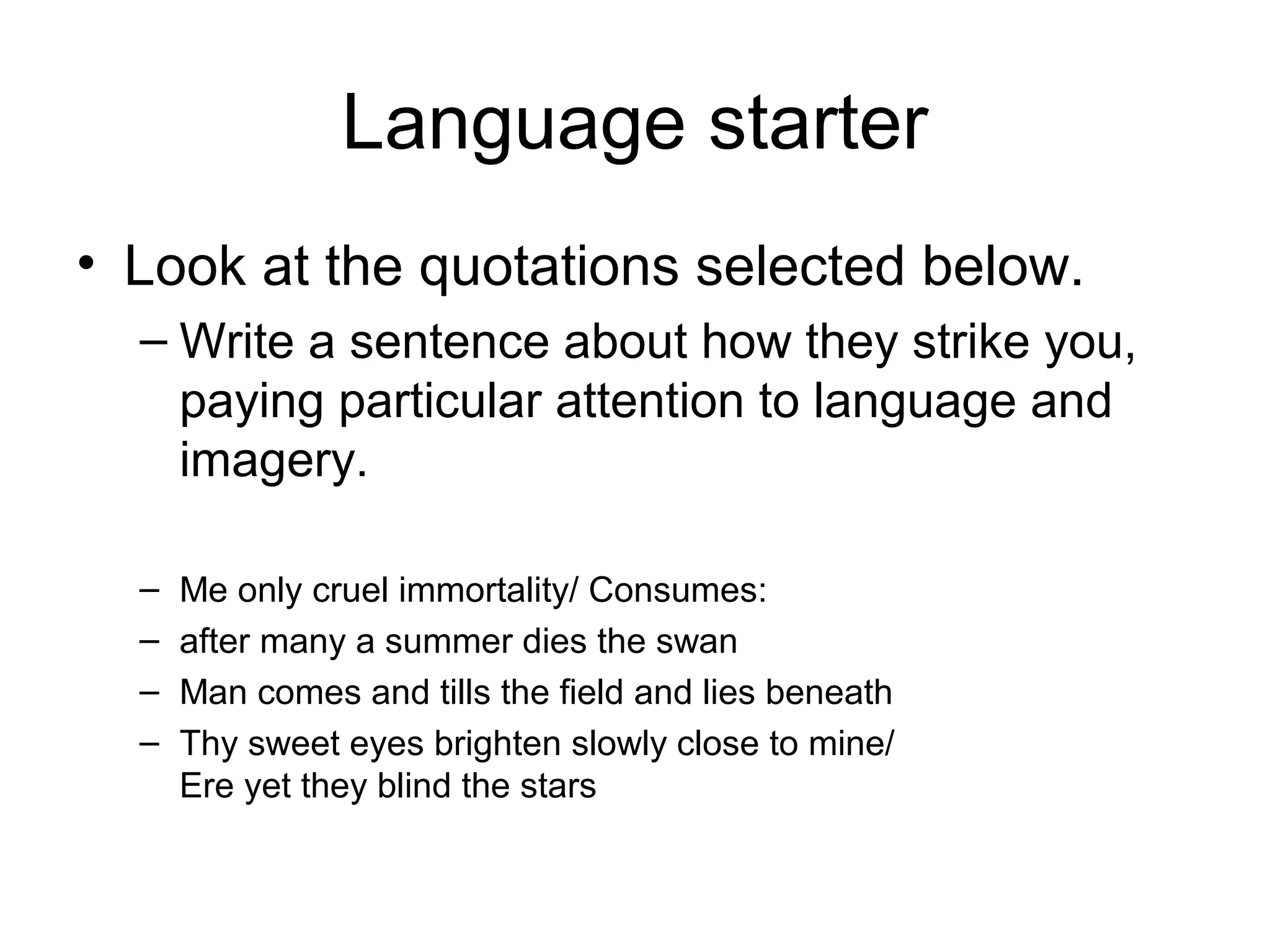 Language starter

• Look at the quotations selected below.
– Write a sentence about how they strike you, paying particular attention to language and imagery.

– Me only cruel immortality/ Consumes:
– after many a summer dies the swan
– Man comes and tills the field and lies beneath
– Thy sweet eyes brighten slowly close to mine/ Ere yet they blind the stars